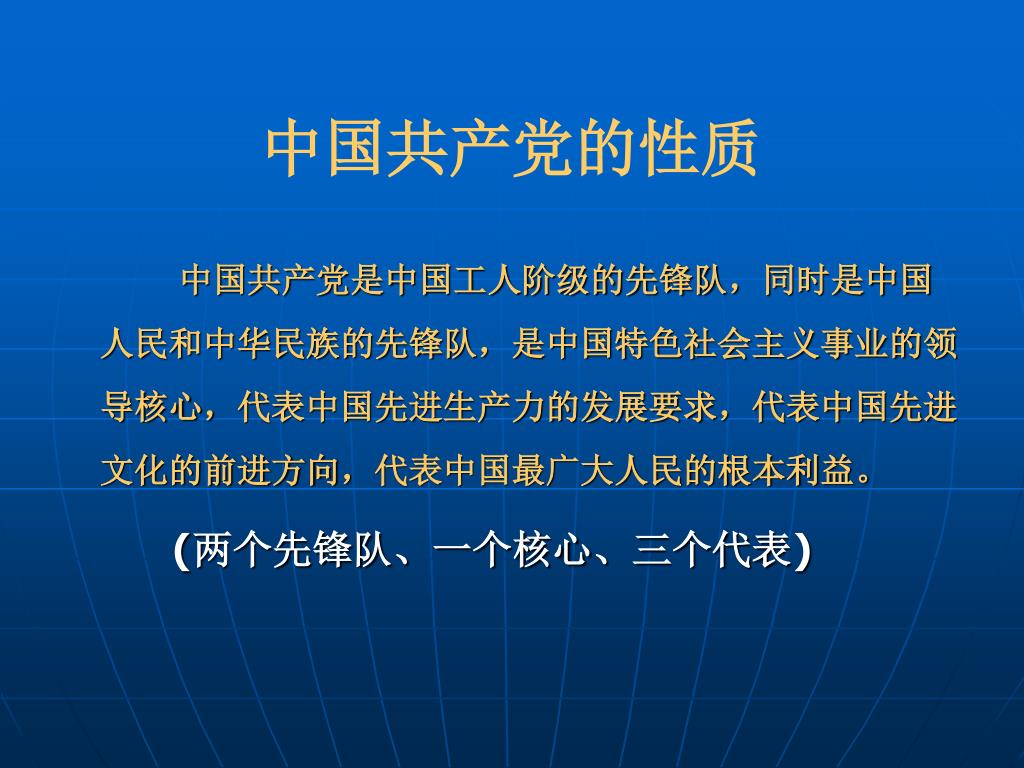 中国共产党的性质

中国共产党是中国工人阶级的先锋队，同时是中国人民和中华民族的先锋队，是中国特色社会主义事业的领导核心，代表中国先进生产力的发展要求，代表中国先进文化的前进方向，代表中国最广大人民的根本利益。

(两个先锋队、一个核心、三个代表)